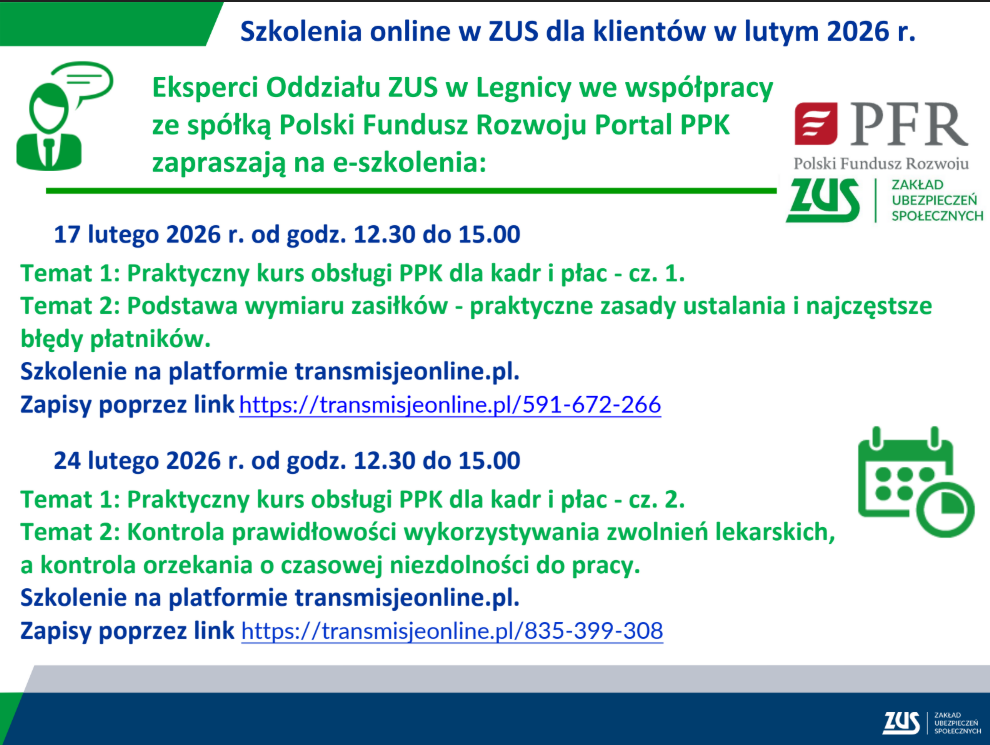 Szkolenia online w ZUS dla klientów w lutym 2026 r.

Eksperci Oddziału ZUS w Legnicy we współpracy ze spółką Polski Fundusz Rozwoju Portal PPK zapraszają na e-szkolenia:

PFR
Polski Fundusz Rozwoju

ZUS ZAKŁAD UBEZPIECZEŃ SPOŁECZNYCH

17 lutego 2026 r. od godz. 12.30 do 15.00

Temat 1: Praktyczny kurs obsługi PPK dla kadr i płac - cz. 1.
Temat 2: Podstawa wymiaru zasiłków - praktyczne zasady ustalania i najczęstsze błędy płatników.
Szkolenie na platformie transmisjeonline.pl.
Zapisy poprzez link https://transmisjeonline.pl/591-672-266

24 lutego 2026 r. od godz. 12.30 do 15.00

Temat 1: Praktyczny kurs obsługi PPK dla kadr i płac - cz. 2.
Temat 2: Kontrola prawidłowości wykorzystywania zwolnień lekarskich, a kontrola orzekania o czasowej niezdolności do pracy.
Szkolenie na platformie transmisjeonline.pl.
Zapisy poprzez link https://transmisjeonline.pl/835-399-308

ZUS ZAKŁAD UBEZPIECZEŃ SPOŁECZNYCH